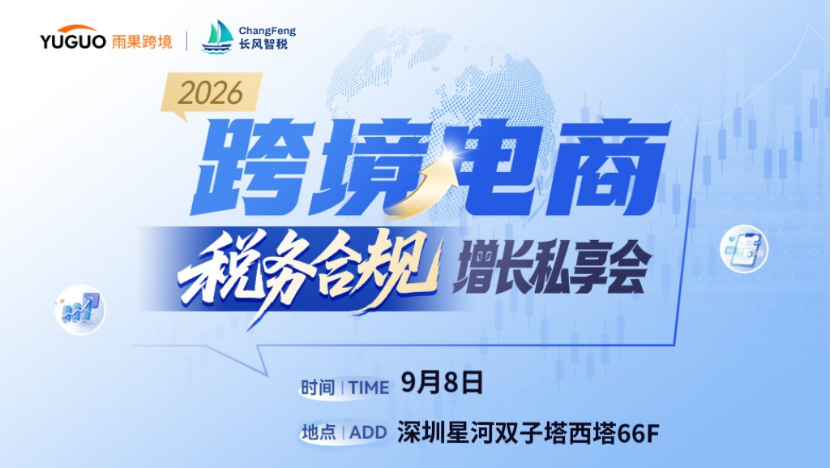 YUGUO 雨果跨境 | ChangFeng 长风智税

2026

跨境电商

税务合规 增长私享会

时间 | TIME 9月8日

地点 | ADD 深圳星河双子塔西塔66F